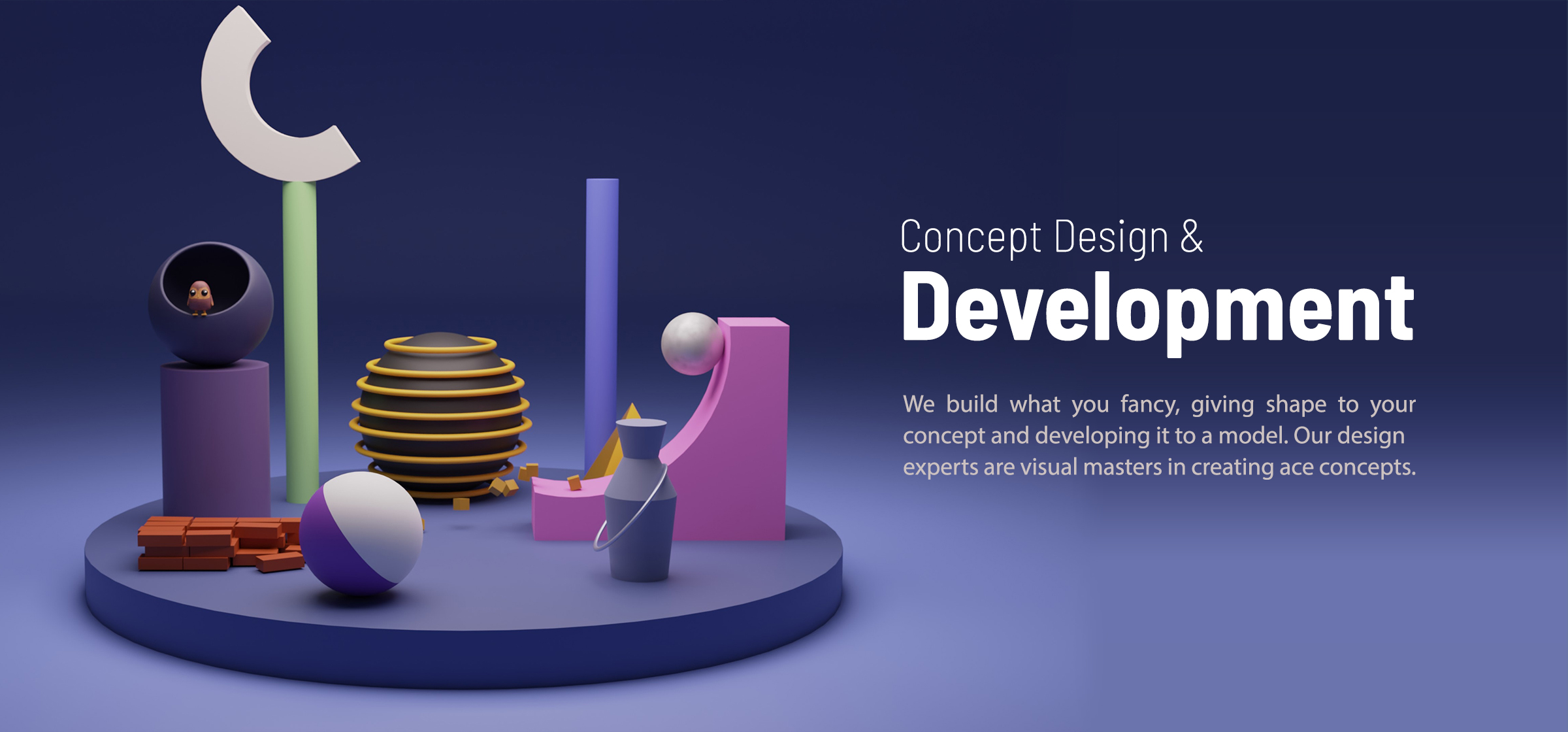 Concept Design &
Development

We build what you fancy, giving shape to your concept and developing it to a model. Our design experts are visual masters in creating ace concepts.